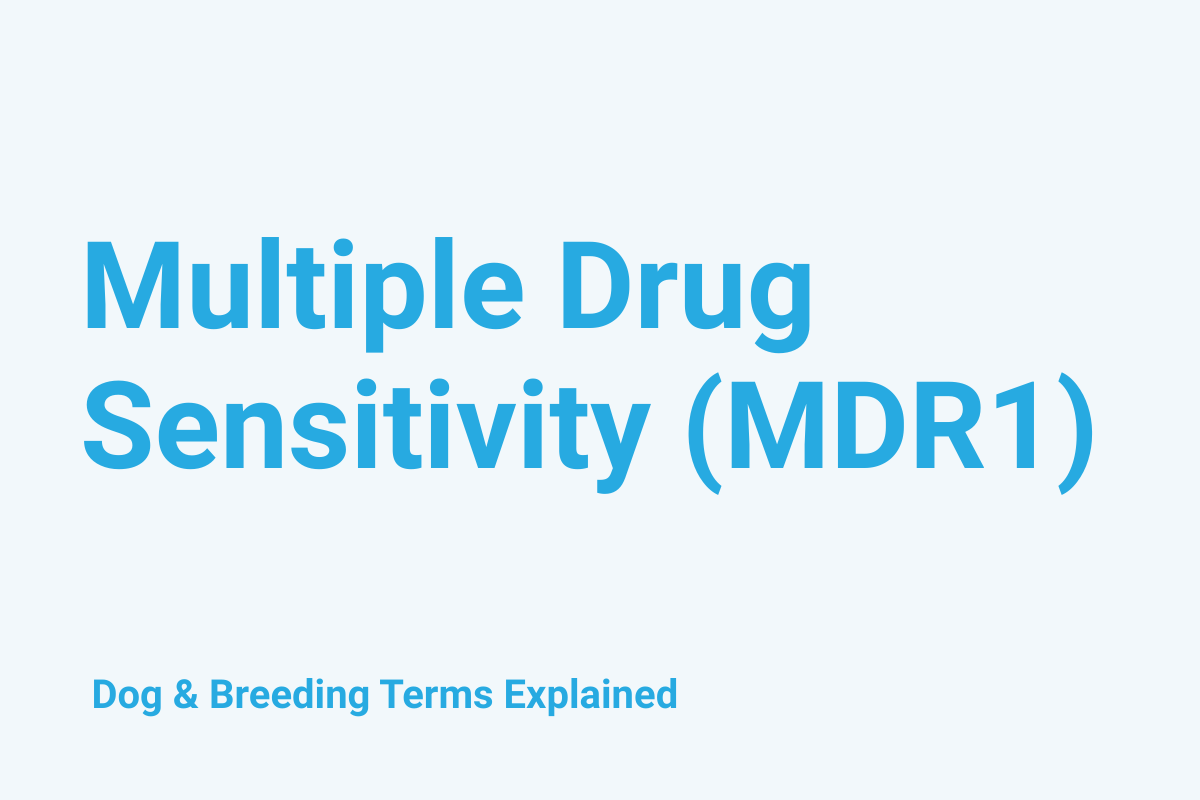 Multiple Drug Sensitivity (MDR1)

Dog & Breeding Terms Explained